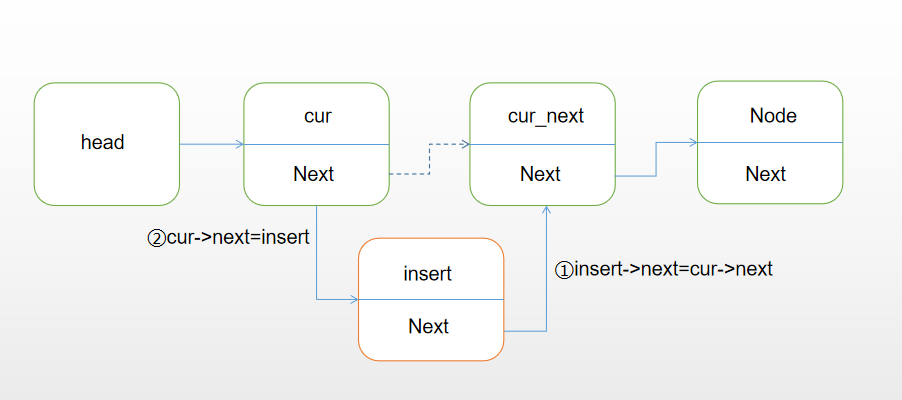 head

cur

Next

cur_next

Next

Node

Next

②cur->next=insert

insert

Next

①insert->next=cur->next